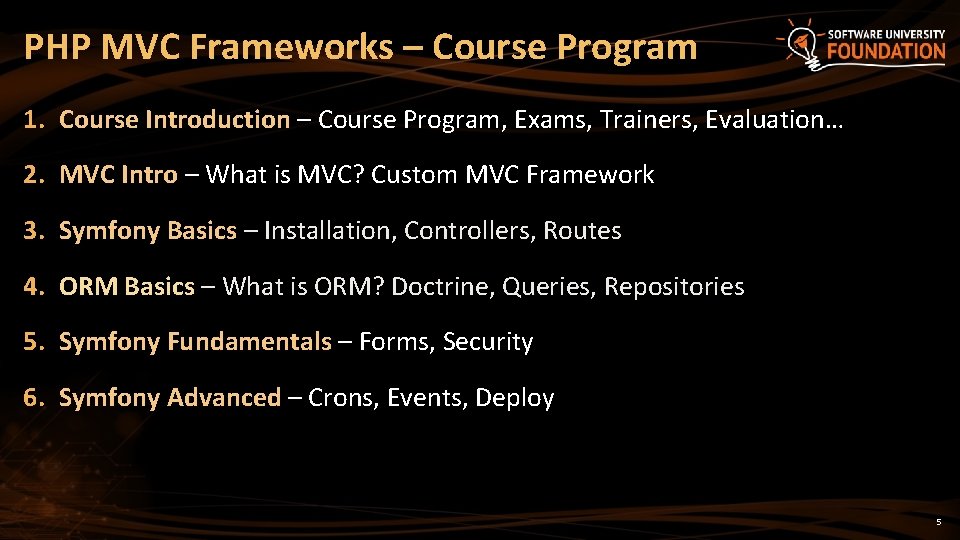 PHP MVC Frameworks – Course Program

SOFTWARE UNIVERSITY FOUNDATION

1. Course Introduction – Course Program, Exams, Trainers, Evaluation…

2. MVC Intro – What is MVC? Custom MVC Framework

3. Symfony Basics – Installation, Controllers, Routes

4. ORM Basics – What is ORM? Doctrine, Queries, Repositories

5. Symfony Fundamentals – Forms, Security

6. Symfony Advanced – Crons, Events, Deploy

5